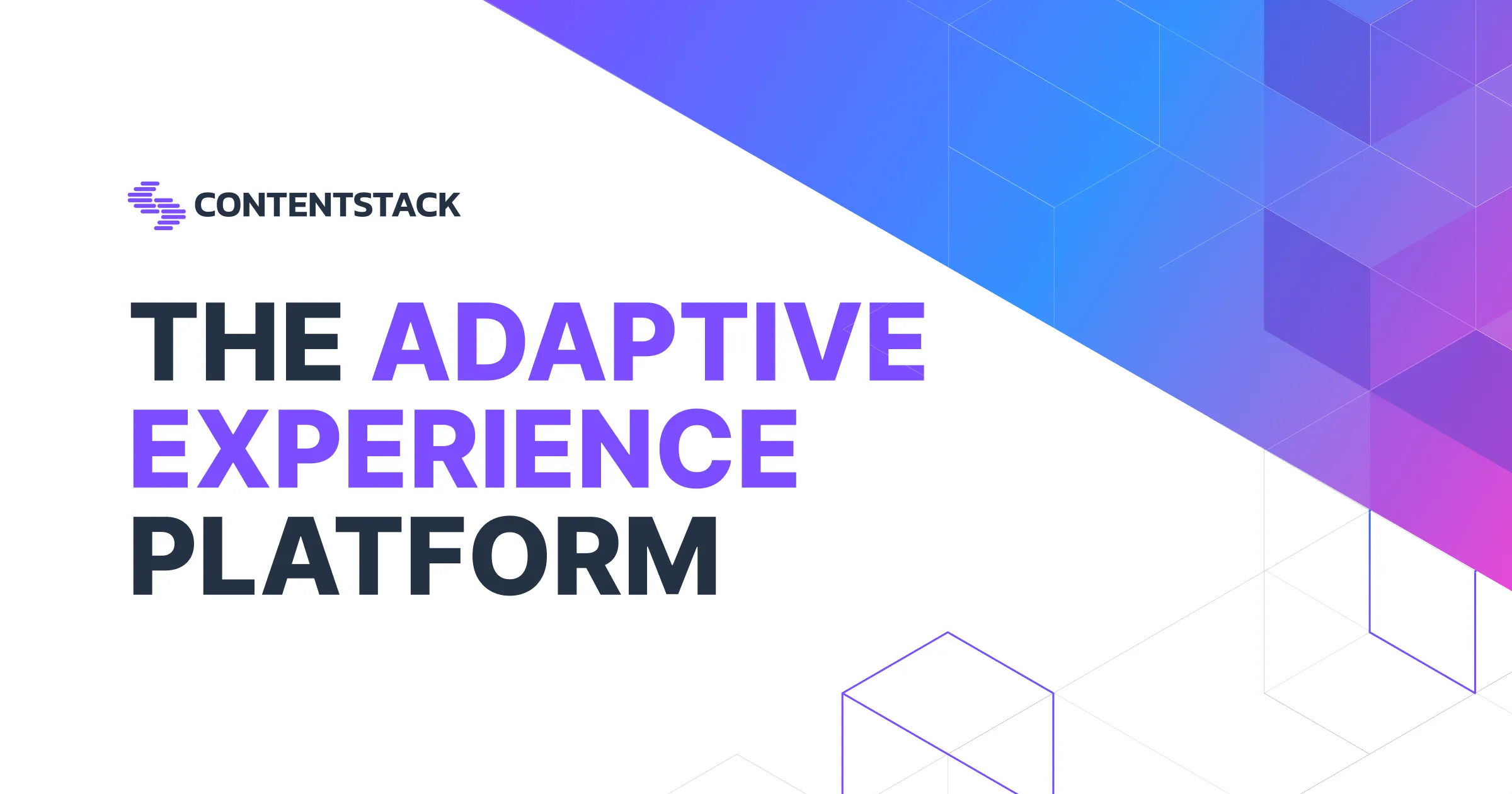 CONTENTSTACK

THE ADAPTIVE EXPERIENCE PLATFORM